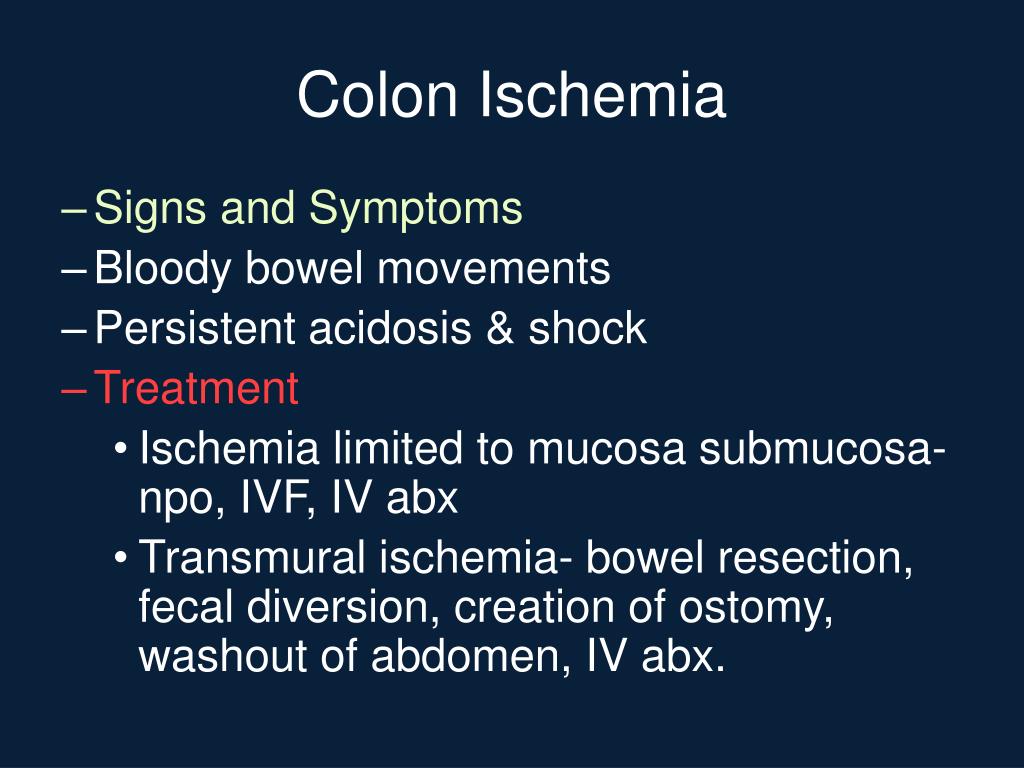 Colon Ischemia

– Signs and Symptoms
– Bloody bowel movements
– Persistent acidosis & shock
– Treatment
• Ischemia limited to mucosa submucosa- npo, IVF, IV abx
• Transmural ischemia- bowel resection, fecal diversion, creation of ostomy, washout of abdomen, IV abx.